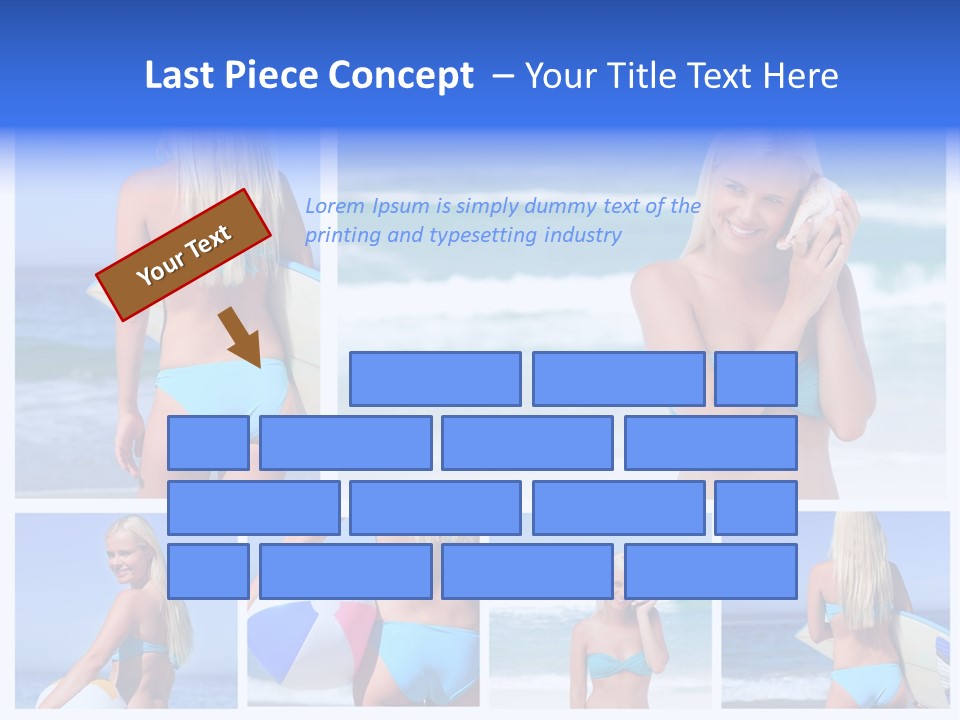 Last Piece Concept – Your Title Text Here

Your Text

Lorem Ipsum is simply dummy text of the printing and typesetting industry